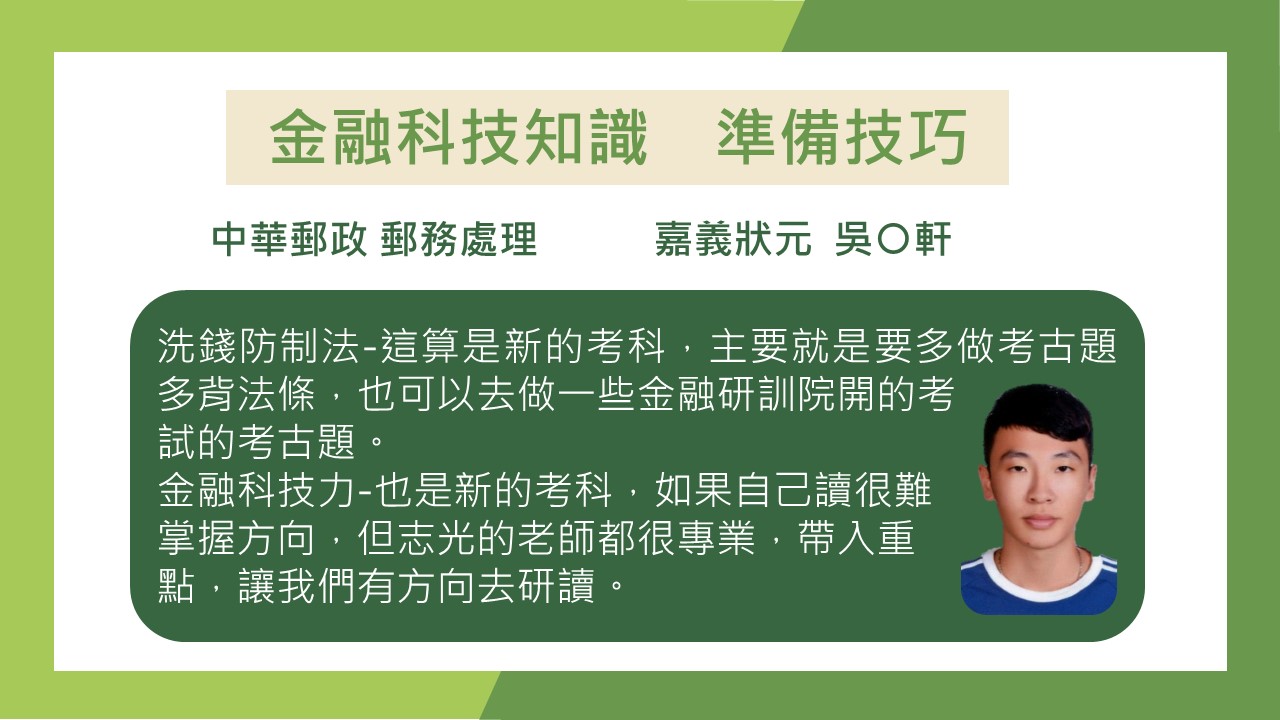 金融科技知識　準備技巧

中華郵政 郵務處理　　嘉義狀元 吳〇軒

洗錢防制法-這算是新的考科，主要就是要多做考古題多背法條，也可以去做一些金融研訓院開的考試的考古題。
金融科技力-也是新的考科，如果自己讀很難掌握方向，但志光的老師都很專業，帶入重點，讓我們有方向去研讀。